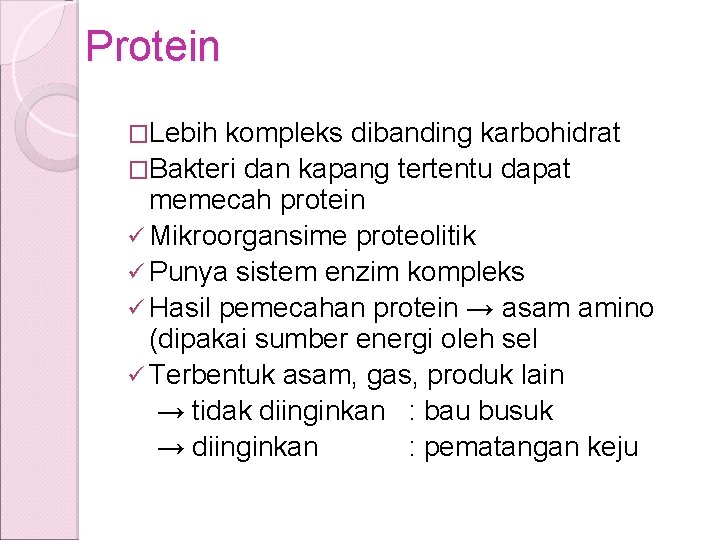 Protein

□Lebih kompleks dibanding karbohidrat
□Bakteri dan kapang tertentu dapat memecah protein
✓ Mikroorgansime proteolitik
✓ Punya sistem enzim kompleks
✓ Hasil pemecahan protein → asam amino (dipakai sumber energi oleh sel
✓ Terbentuk asam, gas, produk lain
→ tidak diinginkan : bau busuk
→ diinginkan : pematangan keju